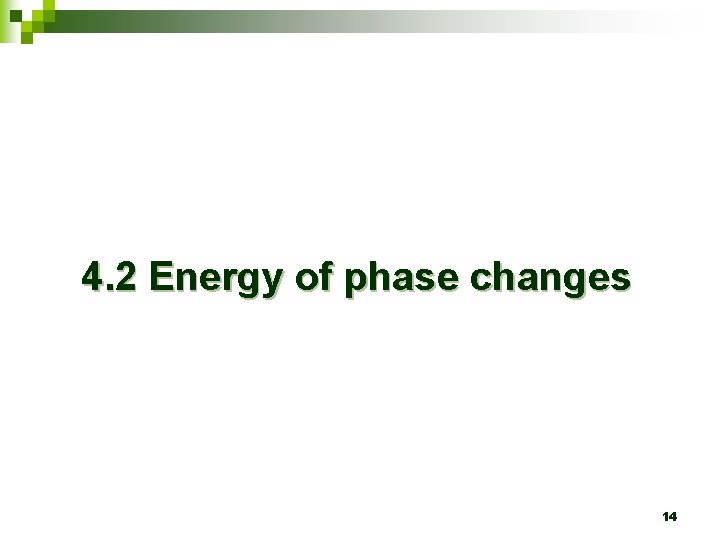 4.2 Energy of phase changes

14